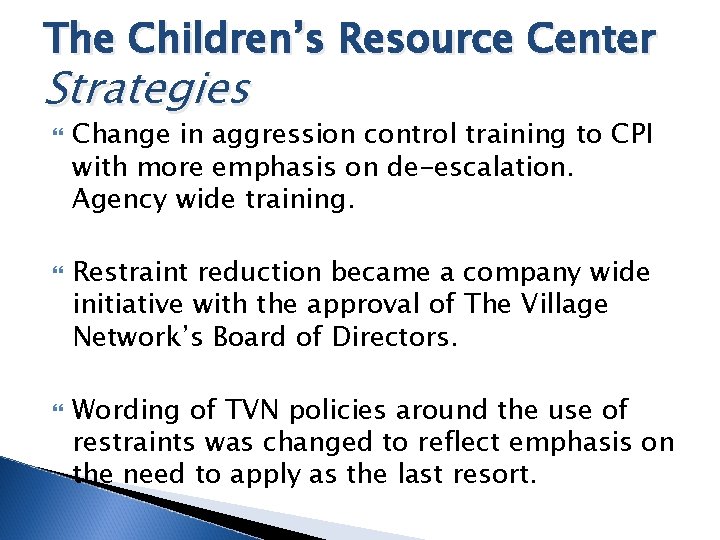 The Children's Resource Center
Strategies

Change in aggression control training to CPI with more emphasis on de-escalation. Agency wide training.

Restraint reduction became a company wide initiative with the approval of The Village Network's Board of Directors.

Wording of TVN policies around the use of restraints was changed to reflect emphasis on the need to apply as the last resort.